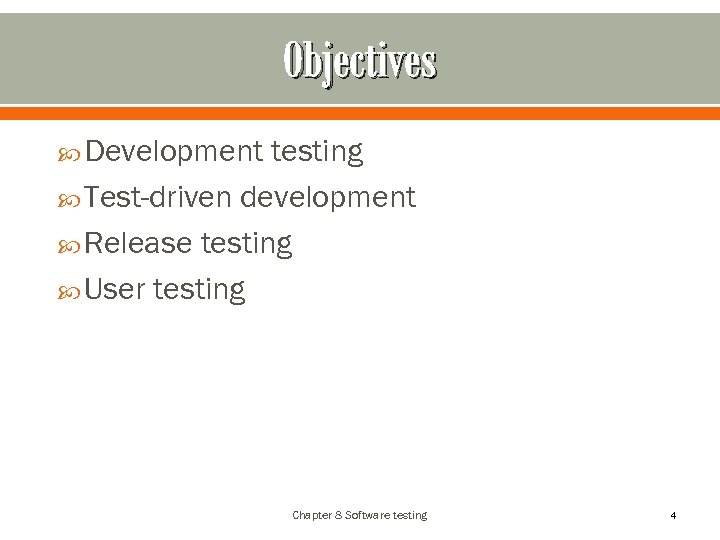 Objectives

Development testing
Test-driven development
Release testing
User testing

Chapter 8 Software testing

4